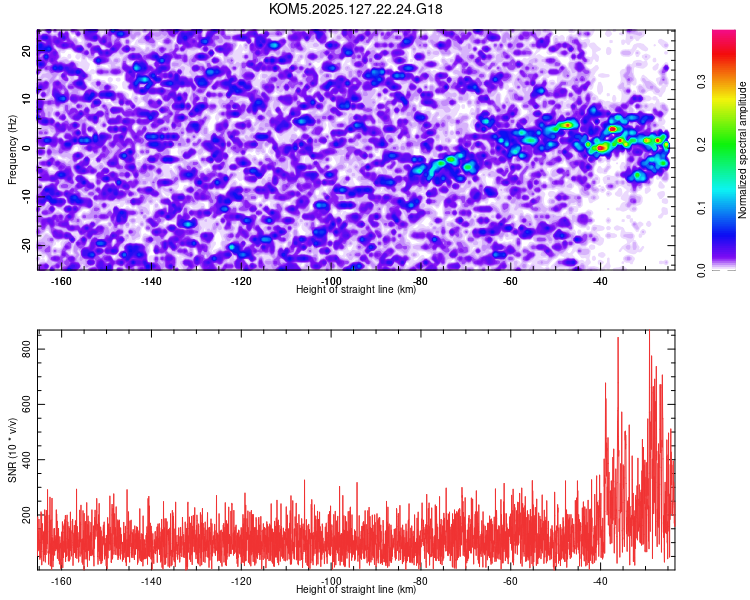 KOM5.2025.127.22.24.G18

Frequency (Hz)
20
10
0
-10
-20
-160
-140
-120
-100
-80
-60
-40
Height of straight line (km)

Normalized spectral amplitude
0.0
0.1
0.2
0.3

SNR (10 * v/v)
800
600
400
200
-160
-140
-120
-100
-80
-60
-40
Height of straight line (km)